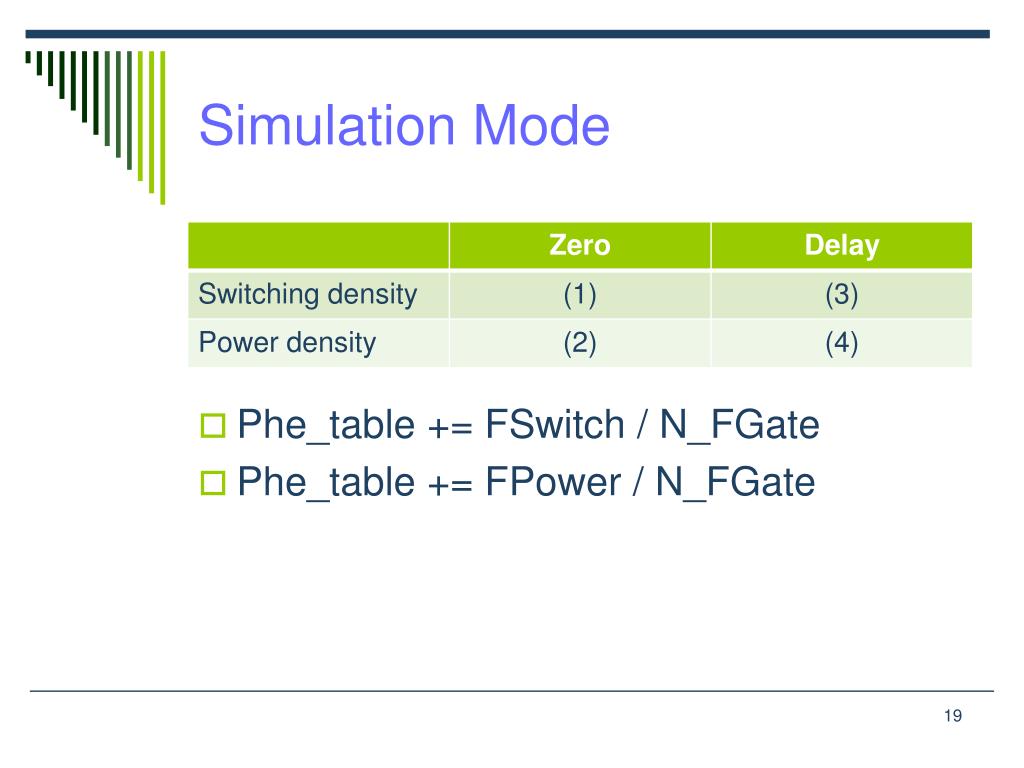 Simulation Mode

| | Zero | Delay |
|---|---|---|
| Switching density | (1) | (3) |
| Power density | (2) | (4) |

Phe_table += FSwitch / N_FGate
Phe_table += FPower / N_FGate

19